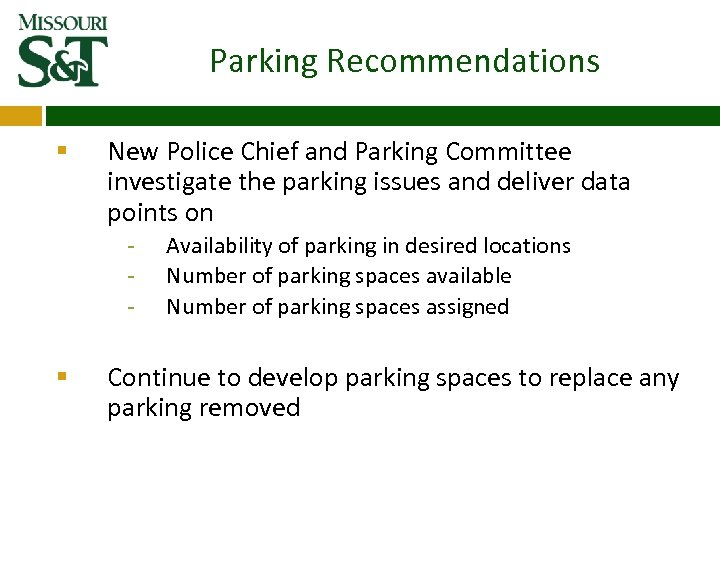 MISSOURI
S&T

Parking Recommendations

▪ New Police Chief and Parking Committee investigate the parking issues and deliver data points on
- Availability of parking in desired locations
- Number of parking spaces available
- Number of parking spaces assigned

▪ Continue to develop parking spaces to replace any parking removed